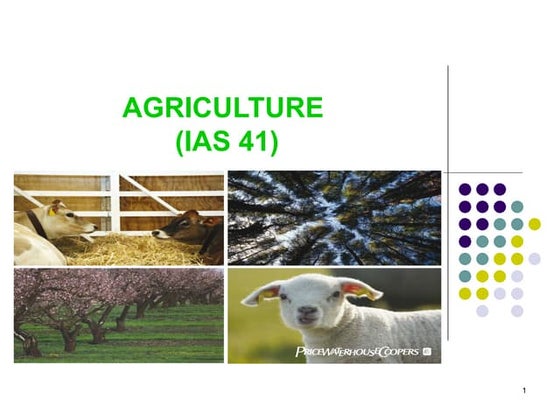 AGRICULTURE
(IAS 41)

PRICEWATERHOUSECOOPERS

1